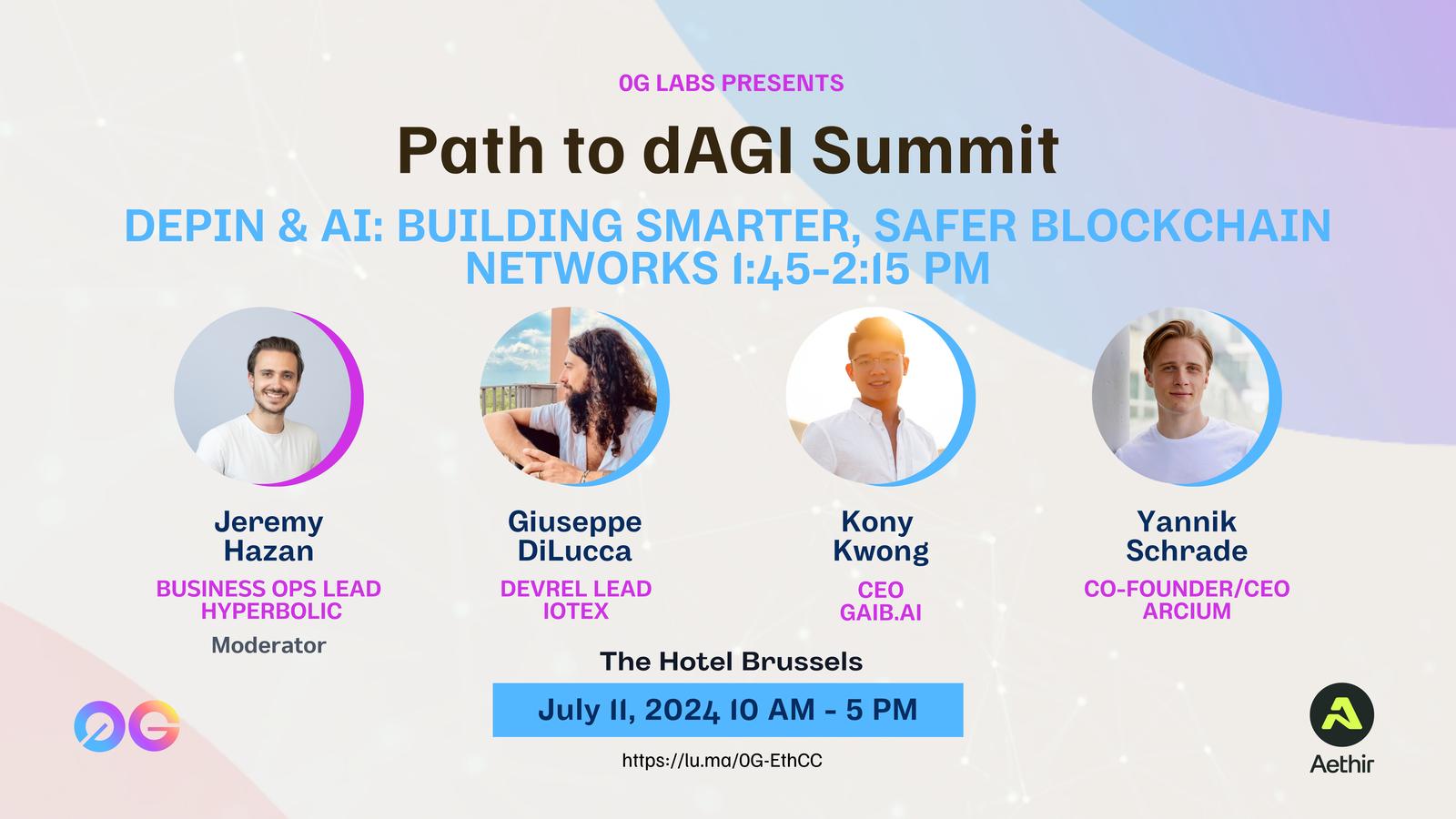 0G LABS PRESENTS

Path to dAGI Summit

DEPIN & AI: BUILDING SMARTER, SAFER BLOCKCHAIN NETWORKS 1:45-2:15 PM

Jeremy Hazan
BUSINESS OPS LEAD HYPERBOLIC
Moderator

Giuseppe DiLucca
DEVREL LEAD IOTEX

Kony Kwong
CEO GAIB.AI

Yannik Schrade
CO-FOUNDER/CEO ARCIUM

The Hotel Brussels

July 11, 2024 10 AM - 5 PM

https://lu.ma/0G-EthCC

0G

Aethir